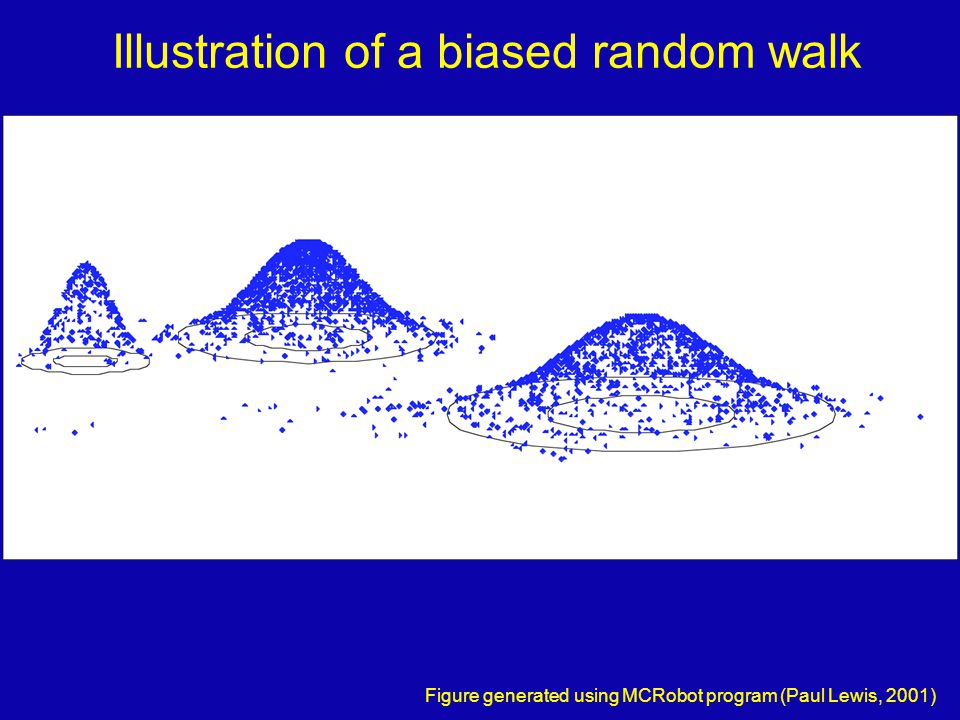 Illustration of a biased random walk

Figure generated using MCRobot program (Paul Lewis, 2001)